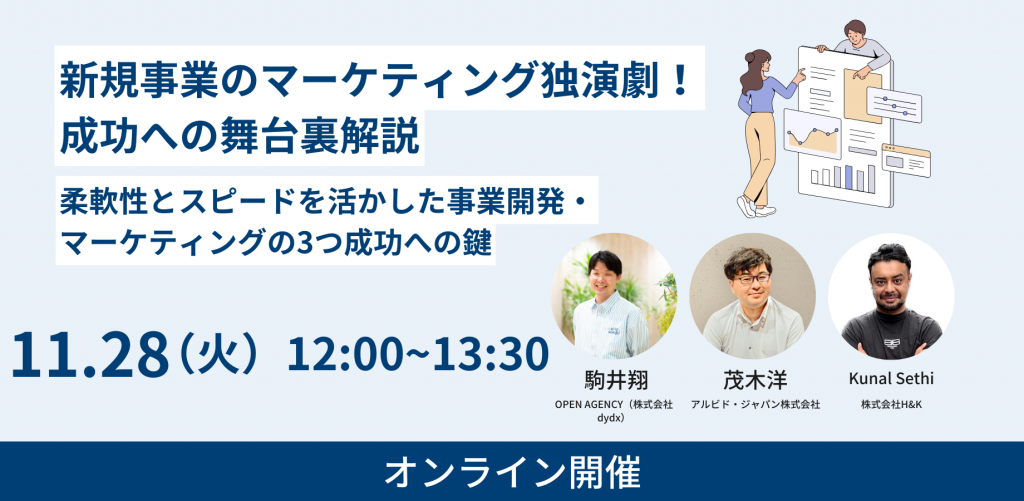 新規事業のマーケティング独演劇！
成功への舞台裏解説

柔軟性とスピードを活かした事業開発・
マーケティングの3つ成功への鍵

11.28（火） 12:00~13:30

駒井翔
OPEN AGENCY（株式会社dydx）

茂木洋
アルビド・ジャパン株式会社

Kunal Sethi
株式会社H&K

オンライン開催